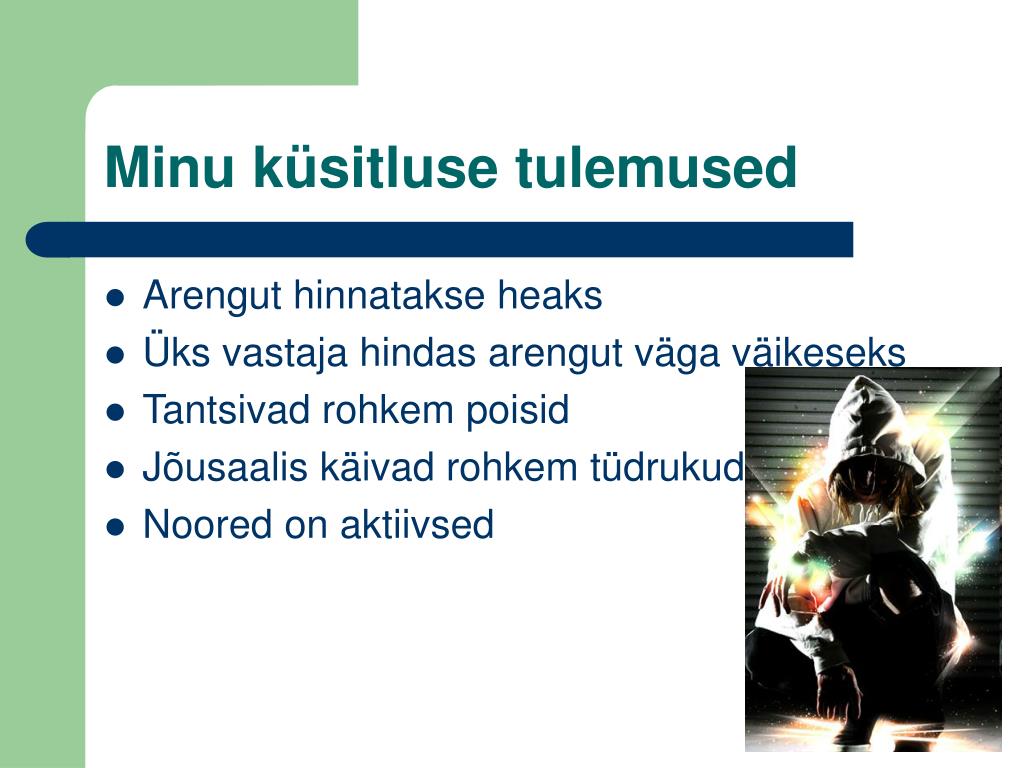 Minu küsitluse tulemused

- Arengut hinnatakse heaks
- Üks vastaja hindas arengut väga väikeseks
- Tantsivad rohkem poisid
- Jõusaalis käivad rohkem tüdrukud
- Noored on aktiivsed